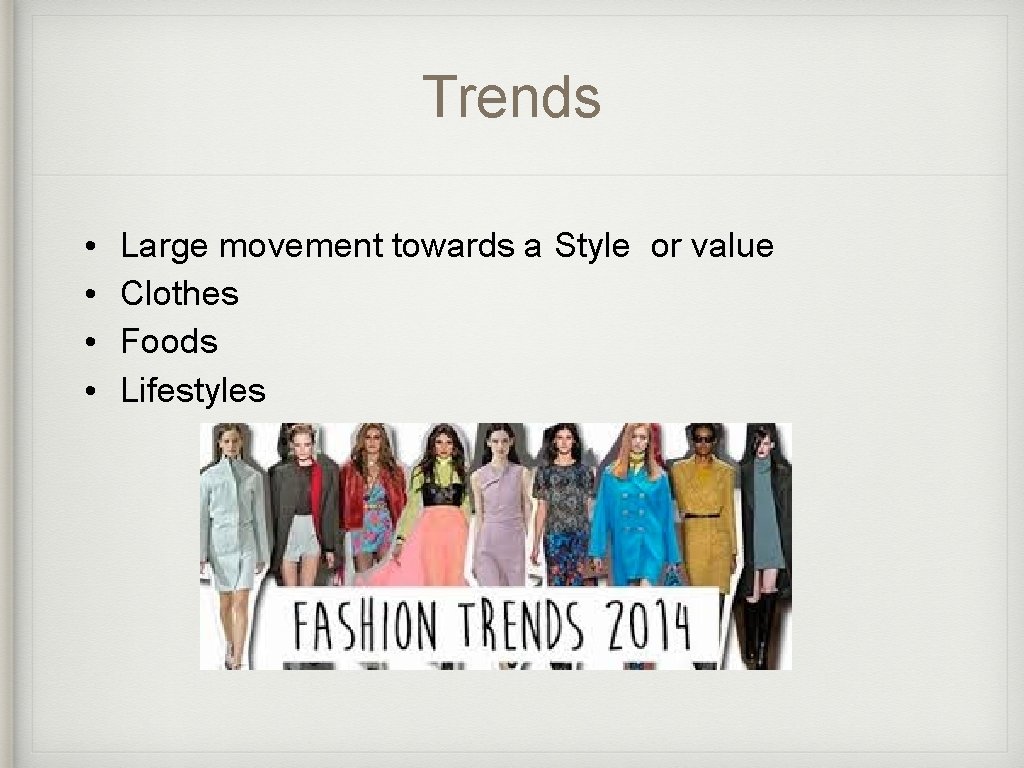 Trends

• Large movement towards a Style or value
• Clothes
• Foods
• Lifestyles

FASHION TRENDS 2014